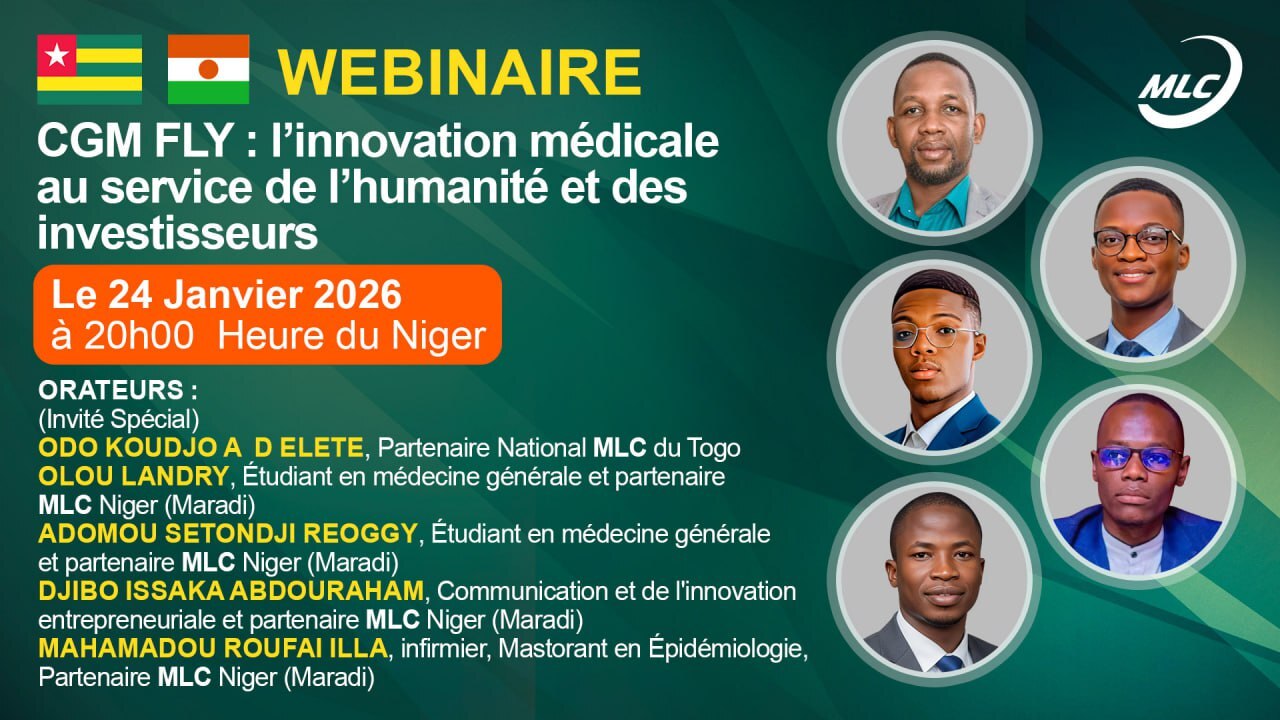 WEBINAIRE

MLC

CGM FLY : l'innovation médicale au service de l'humanité et des investisseurs

Le 24 Janvier 2026
à 20h00 Heure du Niger

ORATEURS :
(Invité Spécial)
ODO KOUDJO A D ELETE, Partenaire National MLC du Togo
OLOU LANDRY, Étudiant en médecine générale et partenaire MLC Niger (Maradi)
ADOMOU SETONDJI REOGGY, Étudiant en médecine générale et partenaire MLC Niger (Maradi)
DJIBO ISSAKA ABDOURAHAM, Communication et de l'innovation entrepreneuriale et partenaire MLC Niger (Maradi)
MAHAMADOU ROUFAI ILLA, infirmier, Mastorant en Épidémiologie, Partenaire MLC Niger (Maradi)